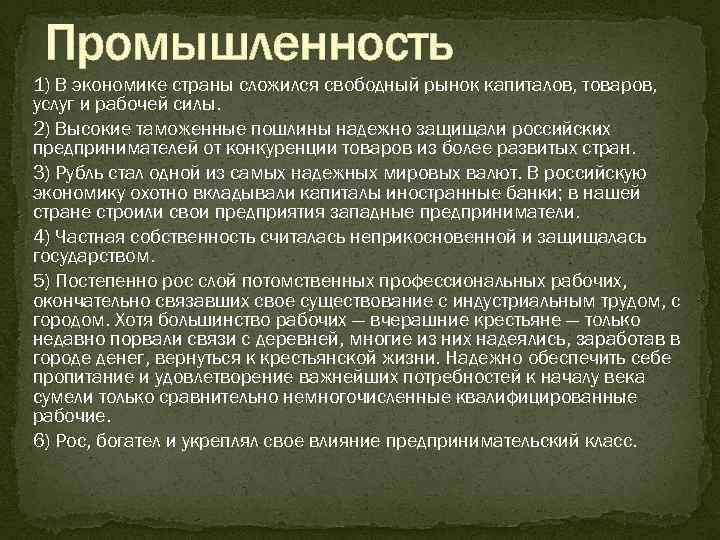 Промышленность

1) В экономике страны сложился свободный рынок капиталов, товаров, услуг и рабочей силы.

2) Высокие таможенные пошлины надежно защищали российских предпринимателей от конкуренции товаров из более развитых стран.

3) Рубль стал одной из самых надежных мировых валют. В российскую экономику охотно вкладывали капиталы иностранные банки; в нашей стране строили свои предприятия западные предприниматели.

4) Частная собственность считалась неприкосновенной и защищалась государством.

5) Постепенно рос слой потомственных профессиональных рабочих, окончательно связавших свое существование с индустриальным трудом, с городом. Хотя большинство рабочих — вчерашние крестьяне — только недавно порвали связи с деревней, многие из них надеялись, заработав в городе денег, вернуться к крестьянской жизни. Надежно обеспечить себе пропитание и удовлетворение важнейших потребностей к началу века сумели только сравнительно немногочисленные квалифицированные рабочие.

6) Рос, богател и укреплял свое влияние предпринимательский класс.